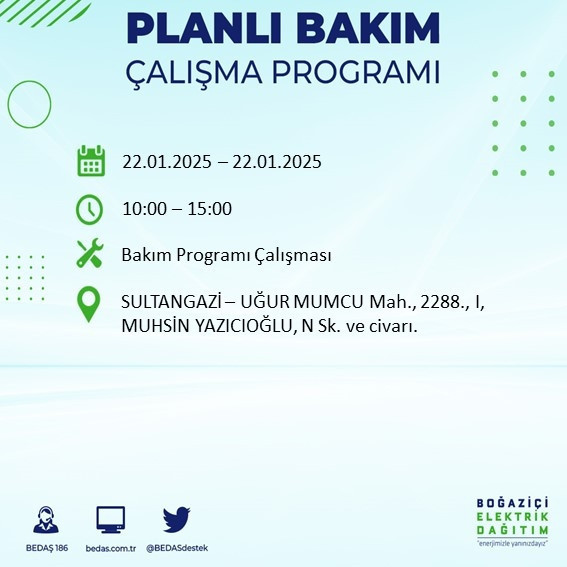 PLANLI BAKIM
ÇALIŞMA PROGRAMI

22.01.2025 – 22.01.2025

10:00 – 15:00

Bakım Programı Çalışması

SULTANGAZİ – UĞUR MUMCU Mah., 2288., I, MUHSİN YAZICIOĞLU, N Sk. ve civarı.

BEDAŞ 186

bedas.com.tr

@BEDASdestek

BOĞAZİÇİ
ELEKTRİK
DAĞITIM
"enerjimizle yanınızdayız"